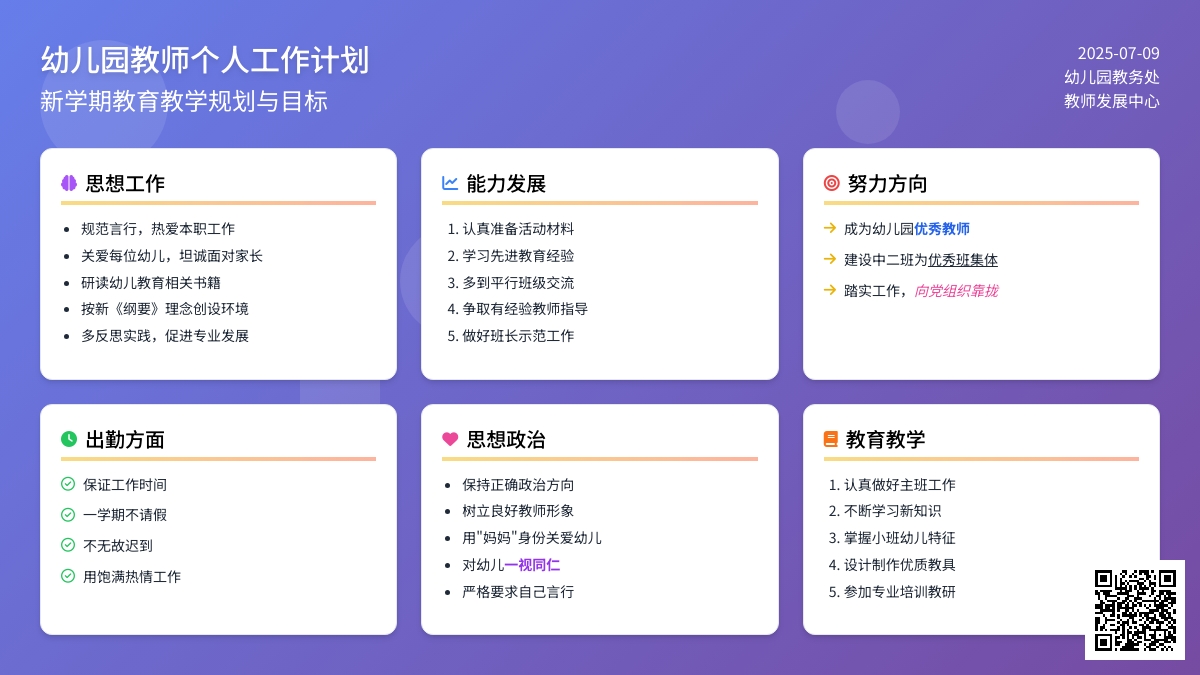 幼儿园教师个人工作计划
新学期教育教学规划与目标

2025-07-09
幼儿园教务处
教师发展中心

思想工作
- 规范言行，热爱本职工作
- 关爱每位幼儿，坦诚面对家长
- 研读幼儿教育相关书籍
- 按新《纲要》理念创设环境
- 多反思实践，促进专业发展

能力发展
1. 认真准备活动材料
2. 学习先进教育经验
3. 多到平行班级交流
4. 争取有经验教师指导
5. 做好班长示范工作

努力方向
→ 成为幼儿园优秀教师
→ 建设中二班为优秀班集体
→ 踏实工作，向党组织靠拢

出勤方面
保证工作时间
一学期不请假
不无故迟到
用饱满热情工作

思想政治
- 保持正确政治方向
- 树立良好教师形象
- 用"妈妈"身份关爱幼儿
- 对幼儿一视同仁
- 严格要求自己言行

教育教学
1. 认真做好主班工作
2. 不断学习新知识
3. 掌握小班幼儿特征
4. 设计制作优质教具
5. 参加专业培训教研